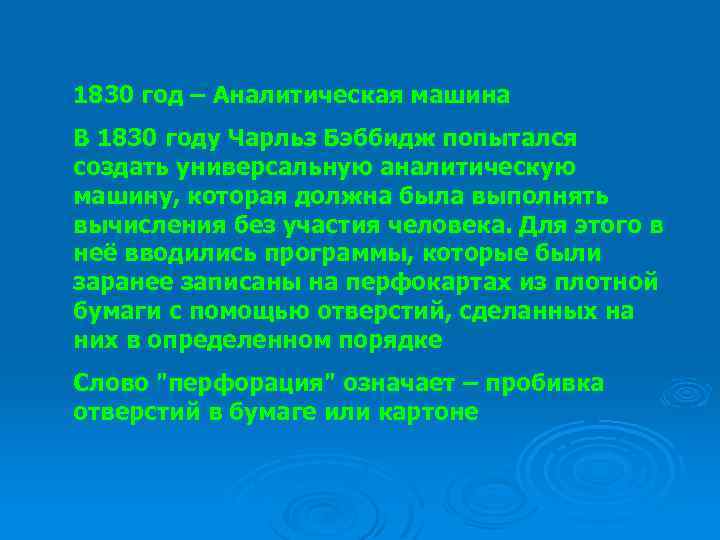 1830 год – Аналитическая машина

В 1830 году Чарльз Бэббидж попытался создать универсальную аналитическую машину, которая должна была выполнять вычисления без участия человека. Для этого в неё вводились программы, которые были заранее записаны на перфокартах из плотной бумаги с помощью отверстий, сделанных на них в определенном порядке

Слово "перфорация" означает – пробивка отверстий в бумаге или картоне